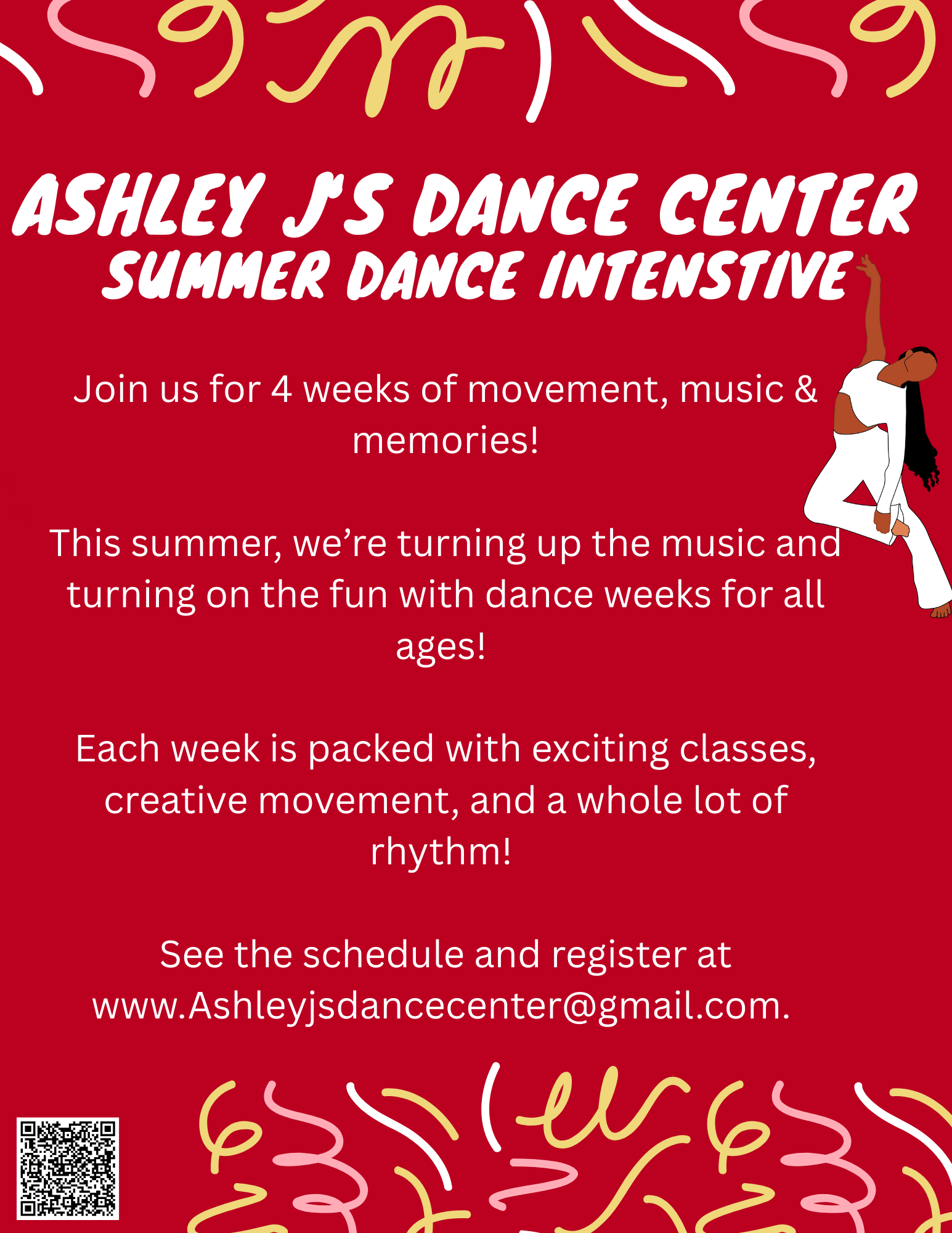 ASHLEY J'S DANCE CENTER
SUMMER DANCE INTENSTIVE

Join us for 4 weeks of movement, music & memories!

This summer, we're turning up the music and turning on the fun with dance weeks for all ages!

Each week is packed with exciting classes, creative movement, and a whole lot of rhythm!

See the schedule and register at www.Ashleyjsdancecenter@gmail.com.